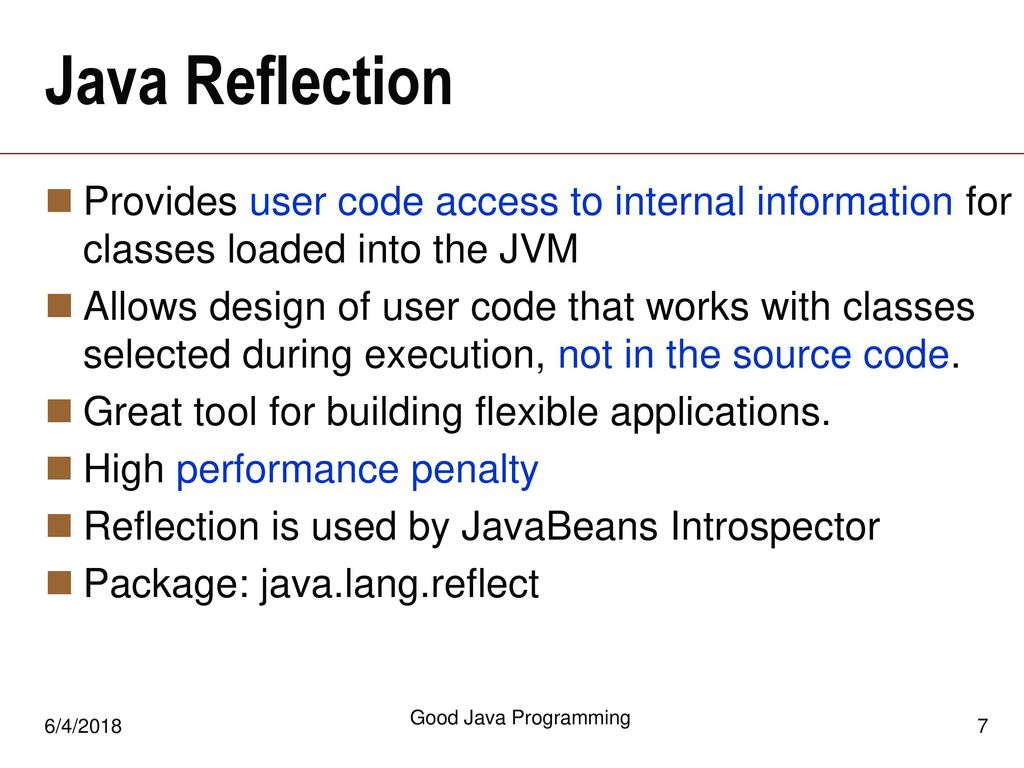 Java Reflection

Provides user code access to internal information for classes loaded into the JVM

Allows design of user code that works with classes selected during execution, not in the source code.

Great tool for building flexible applications.

High performance penalty

Reflection is used by JavaBeans Introspector

Package: java.lang.reflect

6/4/2018

Good Java Programming

7